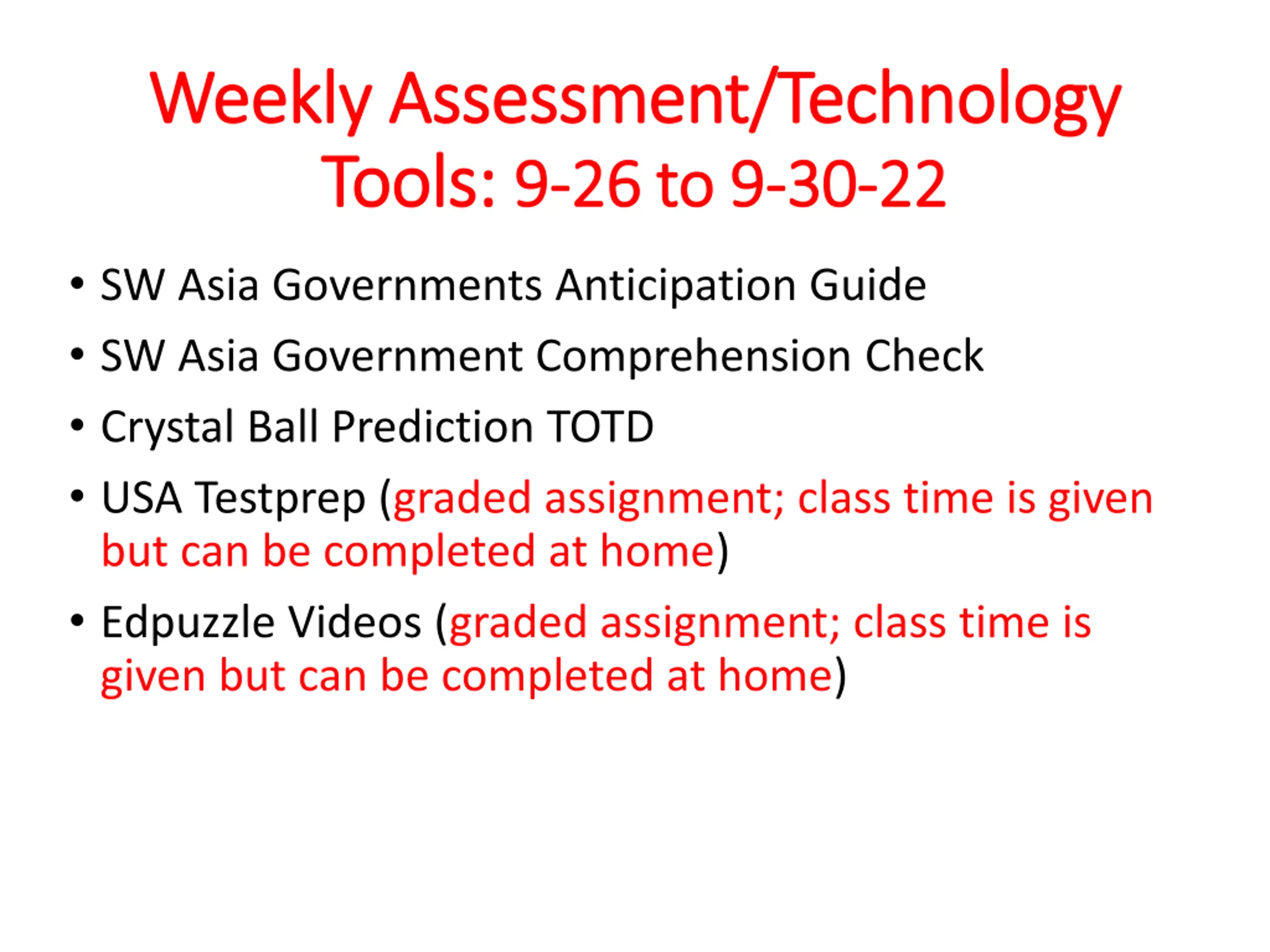 Weekly Assessment/Technology Tools: 9-26 to 9-30-22

• SW Asia Governments Anticipation Guide
• SW Asia Government Comprehension Check
• Crystal Ball Prediction TOTD
• USA Testprep (graded assignment; class time is given but can be completed at home)
• Edpuzzle Videos (graded assignment; class time is given but can be completed at home)